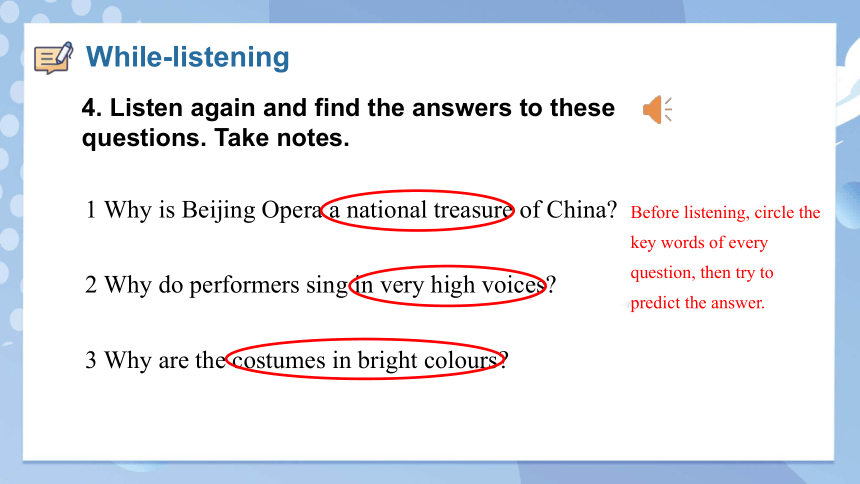 While-listening

4. Listen again and find the answers to these questions. Take notes.

1 Why is Beijing Opera a national treasure of China?

2 Why do performers sing in very high voices?

3 Why are the costumes in bright colours?

Before listening, circle the key words of every question, then try to predict the answer.